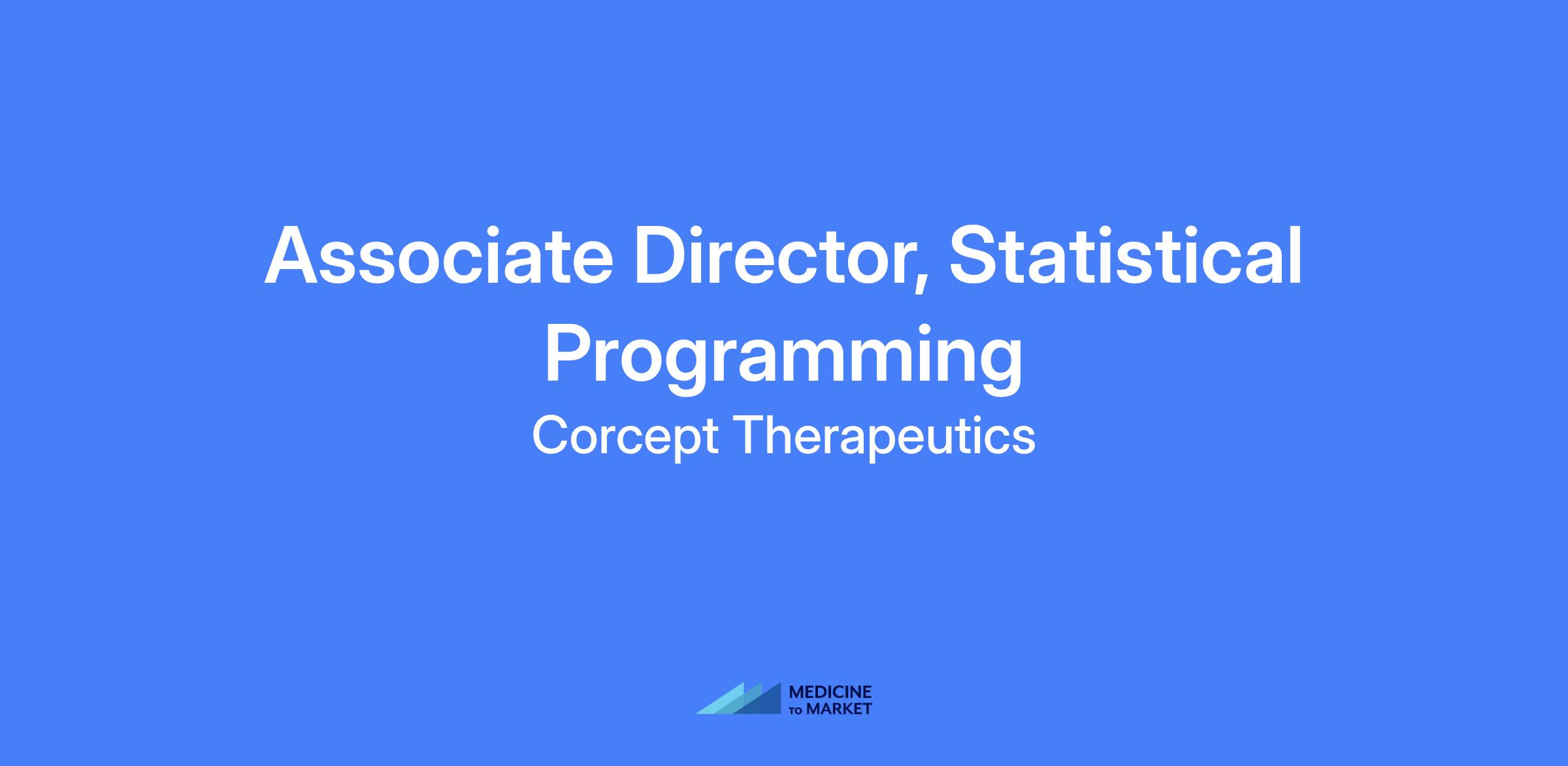 Associate Director, Statistical Programming

Corcept Therapeutics

MEDICINE TO MARKET